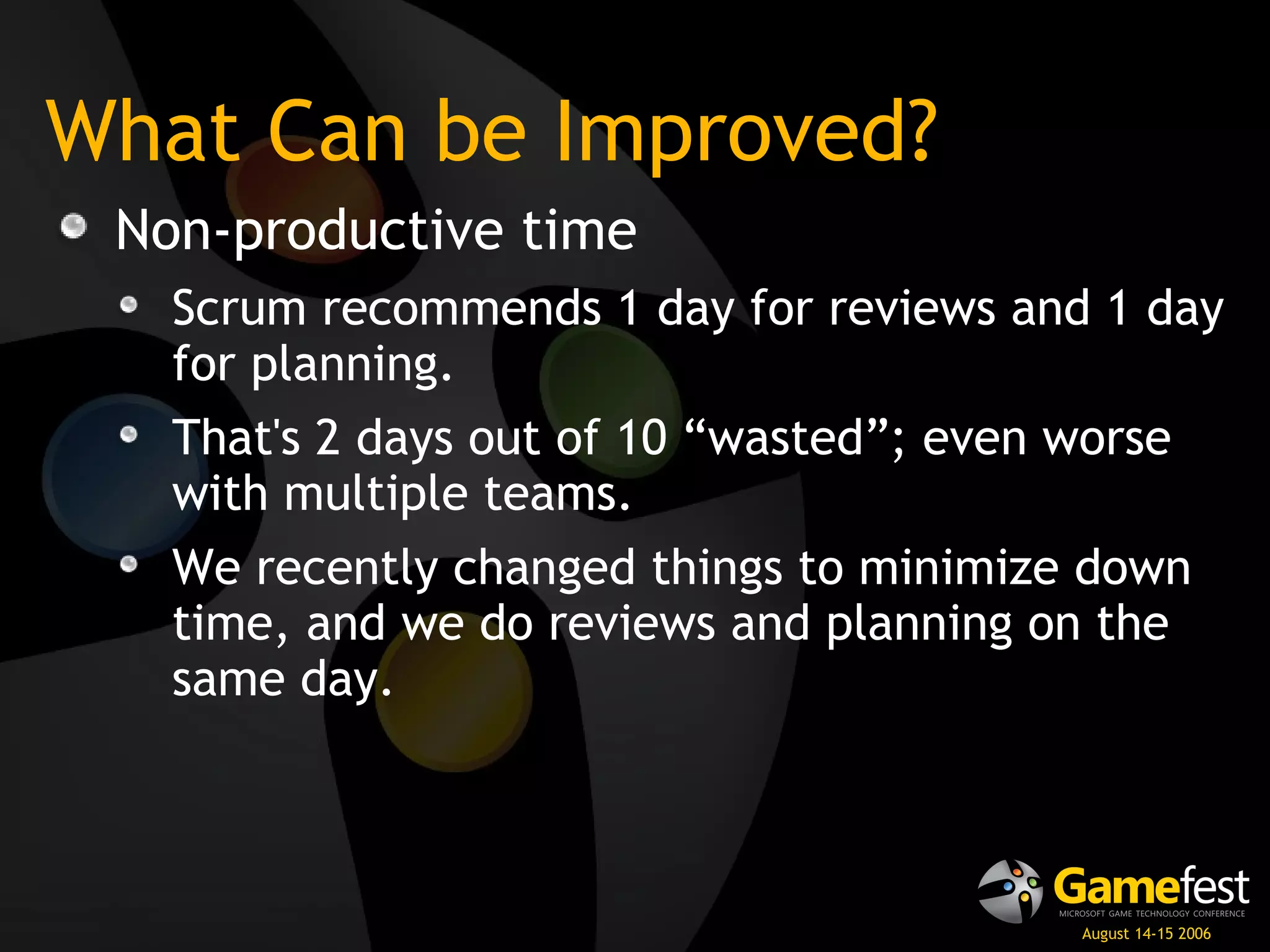 What Can be Improved?

Non-productive time

Scrum recommends 1 day for reviews and 1 day for planning.

That's 2 days out of 10 “wasted”; even worse with multiple teams.

We recently changed things to minimize down time, and we do reviews and planning on the same day.

Gamefest
MICROSOFT GAME TECHNOLOGY CONFERENCE
August 14-15 2006